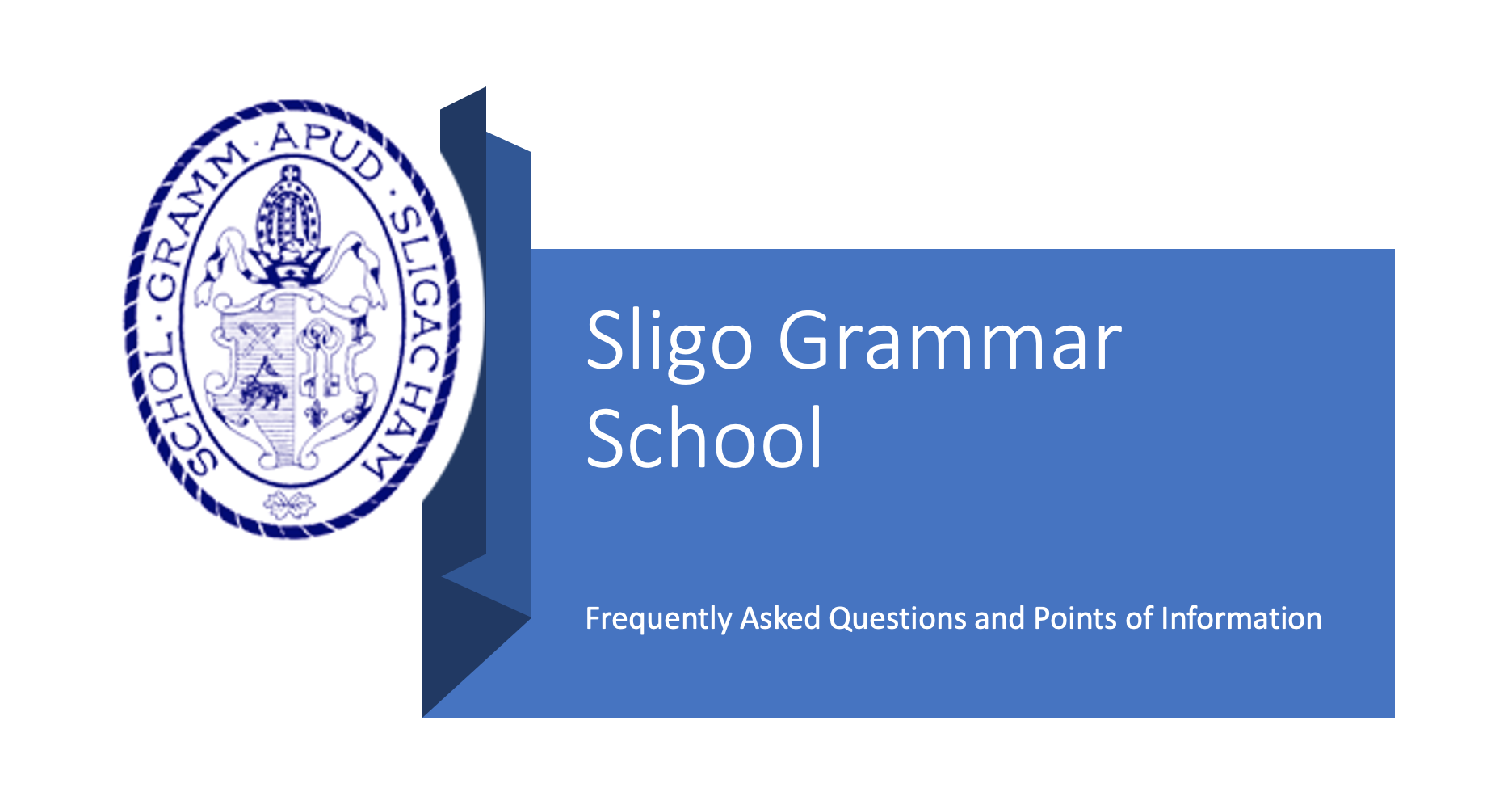 SCHOL · GRAMM · APUD · SLIGACHAM

Sligo Grammar School

Frequently Asked Questions and Points of Information